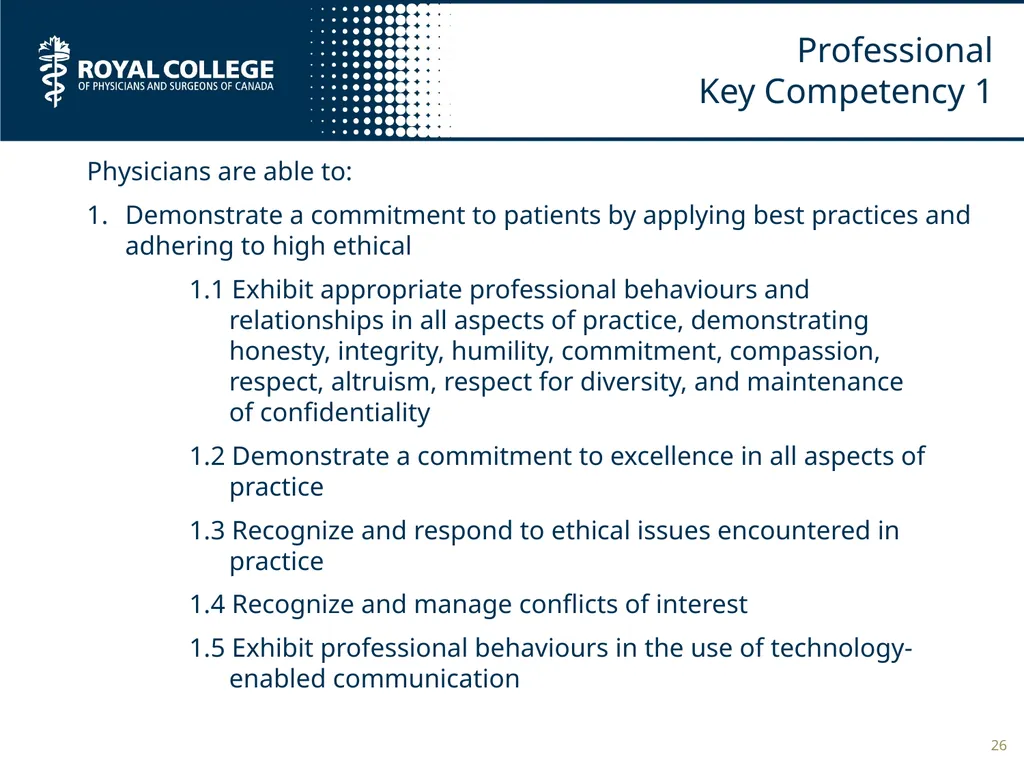 ROYAL COLLEGE
OF PHYSICIANS AND SURGEONS OF CANADA

Professional
Key Competency 1

Physicians are able to:

1. Demonstrate a commitment to patients by applying best practices and adhering to high ethical

1.1 Exhibit appropriate professional behaviours and relationships in all aspects of practice, demonstrating honesty, integrity, humility, commitment, compassion, respect, altruism, respect for diversity, and maintenance of confidentiality

1.2 Demonstrate a commitment to excellence in all aspects of practice

1.3 Recognize and respond to ethical issues encountered in practice

1.4 Recognize and manage conflicts of interest

1.5 Exhibit professional behaviours in the use of technology-enabled communication

26